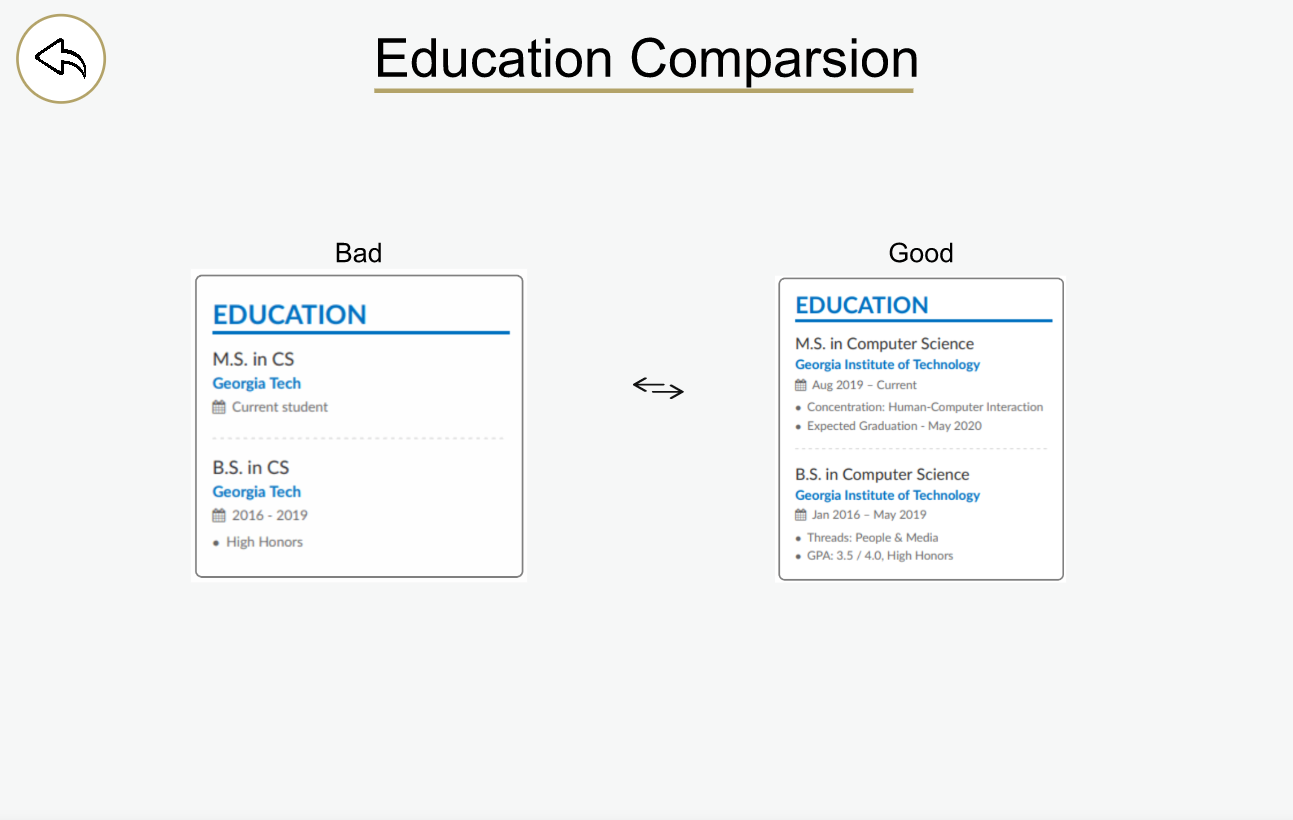 Education Comparsion

Bad

EDUCATION

M.S. in CS
Georgia Tech
Current student

B.S. in CS
Georgia Tech
2016 - 2019
• High Honors

Good

EDUCATION

M.S. in Computer Science
Georgia Institute of Technology
Aug 2019 – Current
• Concentration: Human-Computer Interaction
• Expected Graduation - May 2020

B.S. in Computer Science
Georgia Institute of Technology
Jan 2016 – May 2019
• Threads: People & Media
• GPA: 3.5 / 4.0, High Honors